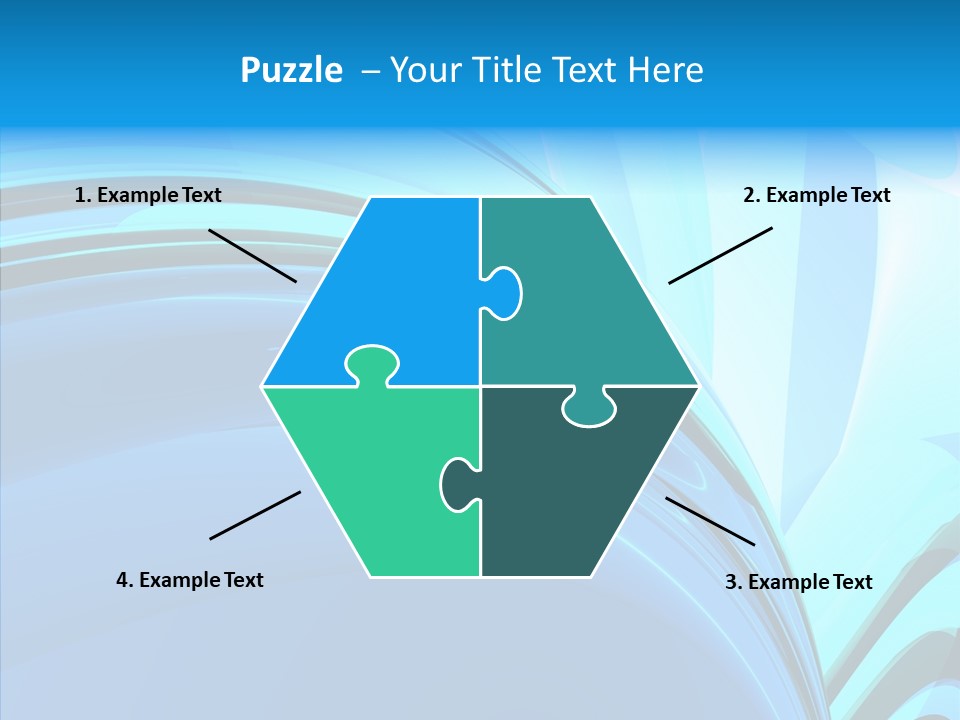 Puzzle – Your Title Text Here

1. Example Text

2. Example Text

4. Example Text

3. Example Text